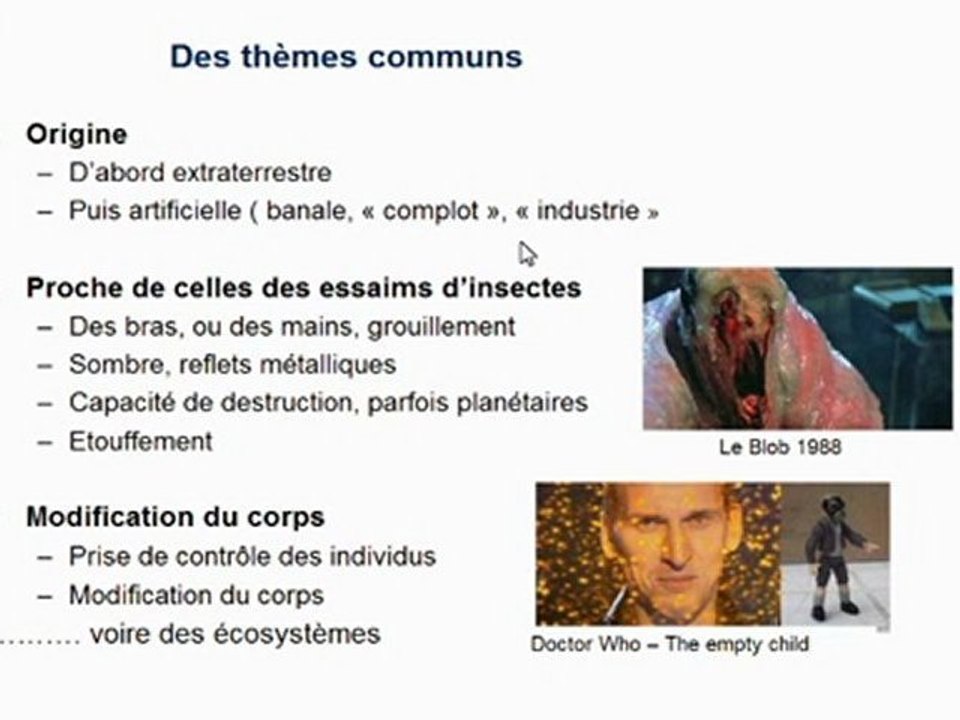 Des thèmes communs

Origine
– D'abord extraterrestre
– Puis artificielle ( banale, « complot », « industrie »

Proche de celles des essaims d'insectes
– Des bras, ou des mains, grouillement
– Sombre, reflets métalliques
– Capacité de destruction, parfois planétaires
– Etouffement

Le Blob 1988

Modification du corps
– Prise de contrôle des individus
– Modification du corps
……… voire des écosystèmes

Doctor Who – The empty child